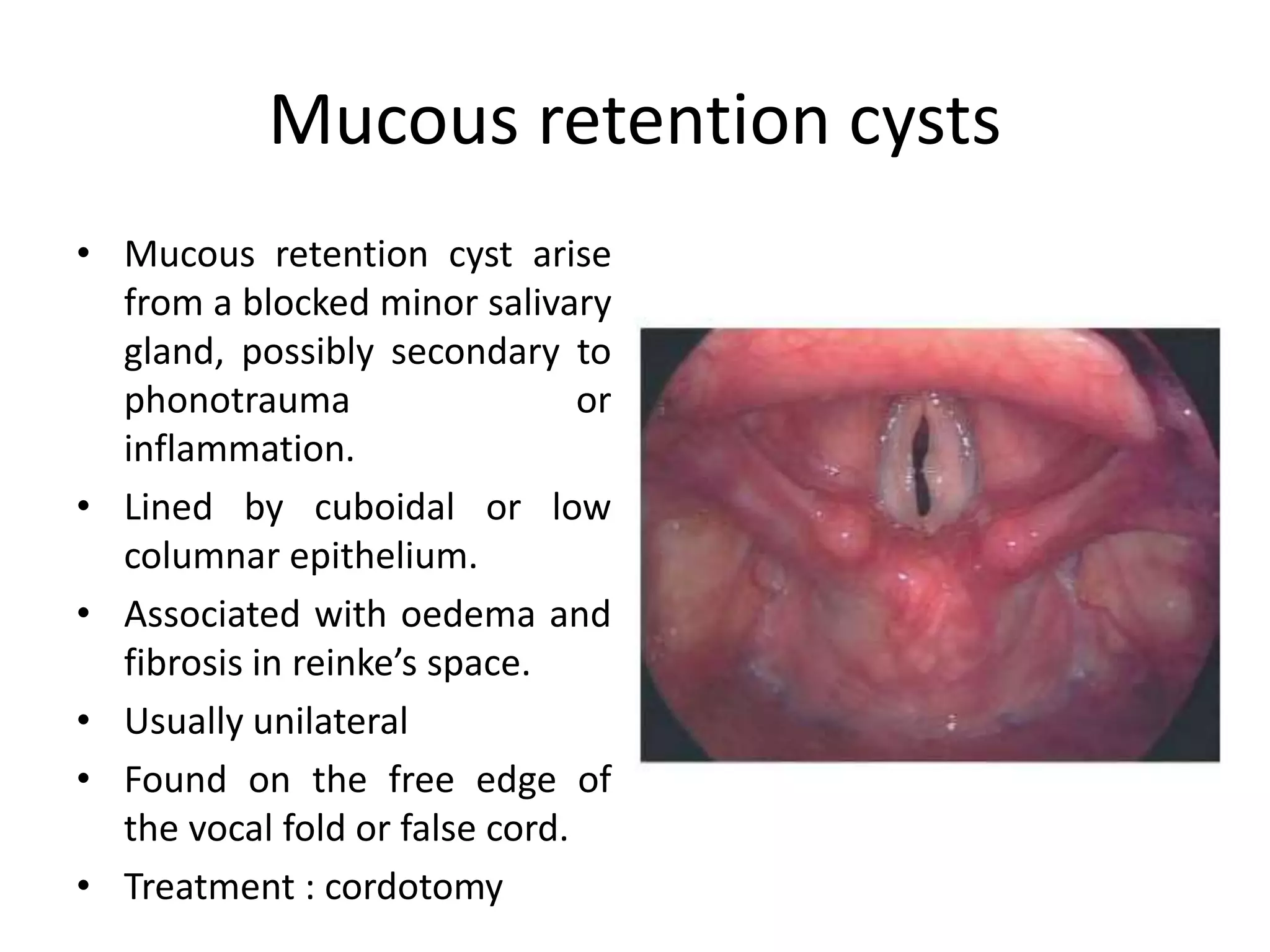 Mucous retention cysts

• Mucous retention cyst arise from a blocked minor salivary gland, possibly secondary to phonotrauma or inflammation.
• Lined by cuboidal or low columnar epithelium.
• Associated with oedema and fibrosis in reinke’s space.
• Usually unilateral
• Found on the free edge of the vocal fold or false cord.
• Treatment : cordotomy